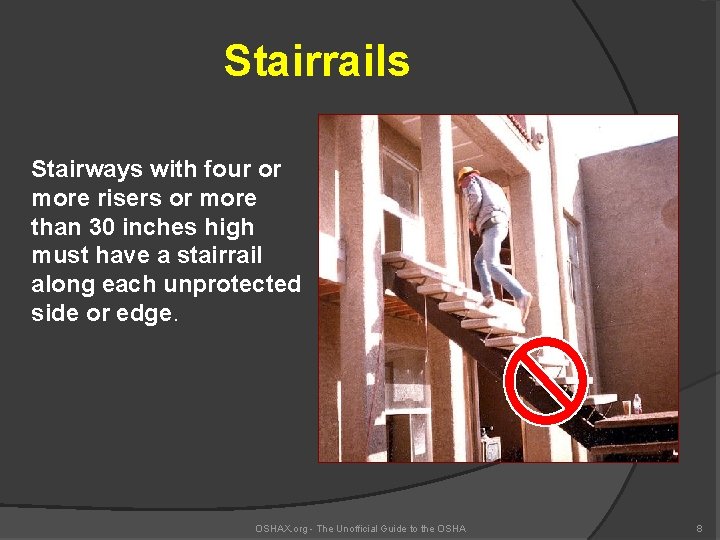 Stairrails

Stairways with four or more risers or more than 30 inches high must have a stairrail along each unprotected side or edge.

OSHAX.org - The Unofficial Guide to the OSHA

8